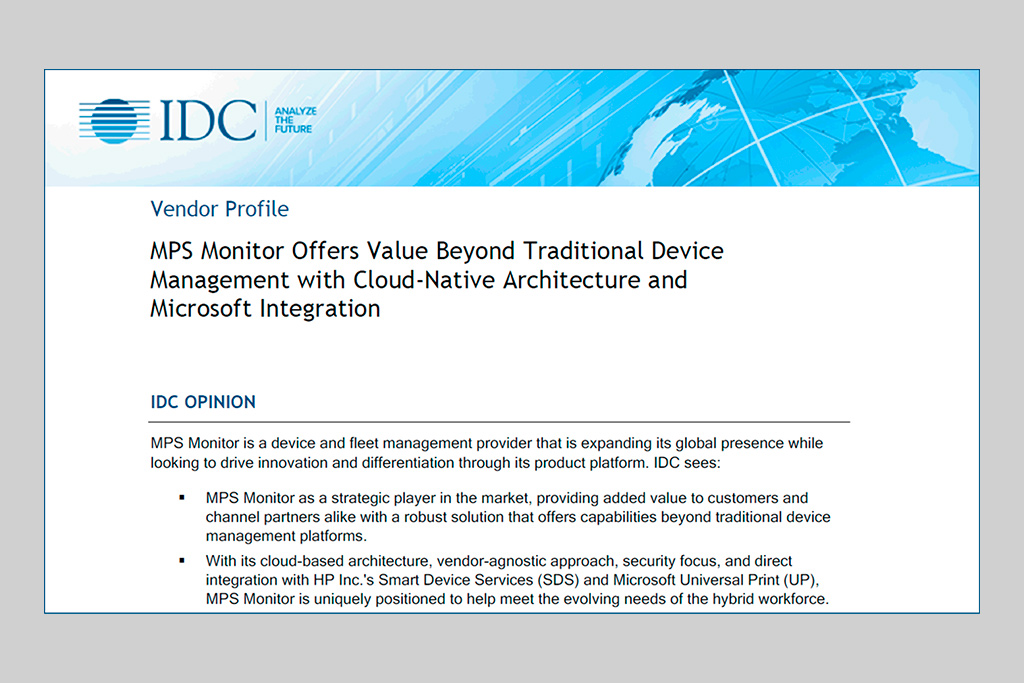 IDC ANALYZE THE FUTURE

Vendor Profile

MPS Monitor Offers Value Beyond Traditional Device Management with Cloud-Native Architecture and Microsoft Integration

IDC OPINION

MPS Monitor is a device and fleet management provider that is expanding its global presence while looking to drive innovation and differentiation through its product platform. IDC sees:

▪ MPS Monitor as a strategic player in the market, providing added value to customers and channel partners alike with a robust solution that offers capabilities beyond traditional device management platforms.

▪ With its cloud-based architecture, vendor-agnostic approach, security focus, and direct integration with HP Inc.'s Smart Device Services (SDS) and Microsoft Universal Print (UP), MPS Monitor is uniquely positioned to help meet the evolving needs of the hybrid workforce.